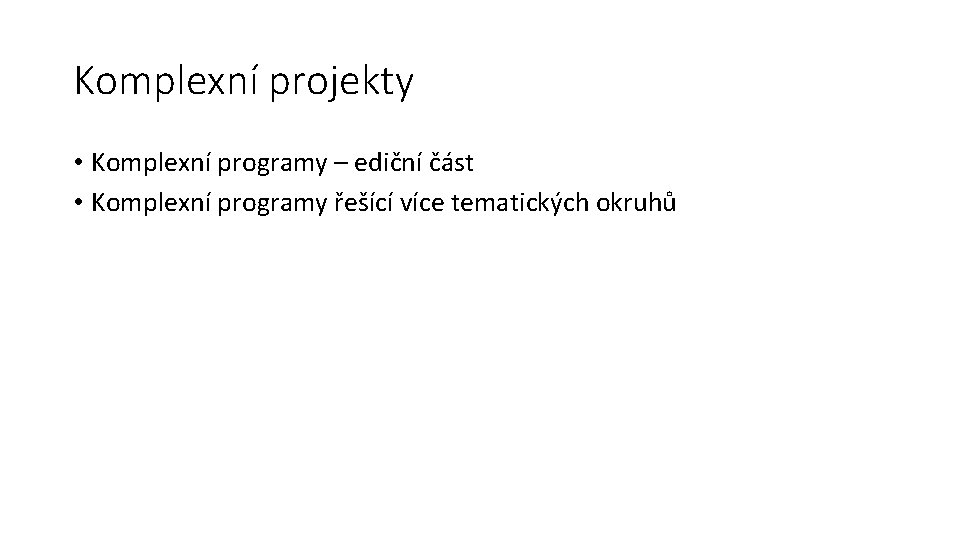 Komplexní projekty

• Komplexní programy – ediční část
• Komplexní programy řešící více tematických okruhů